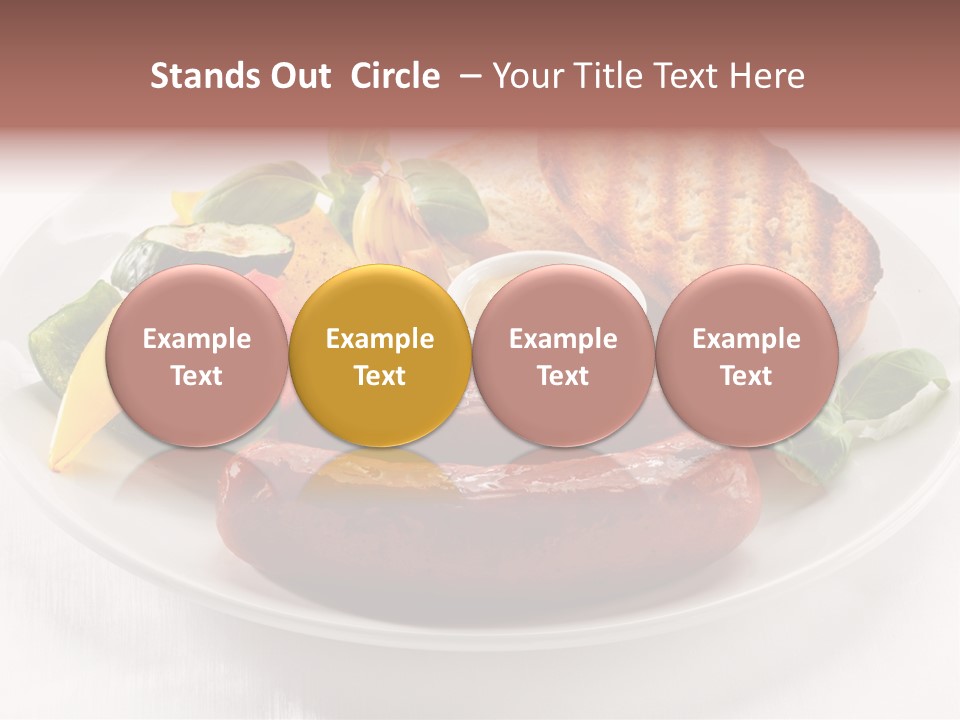 Stands Out Circle – Your Title Text Here

Example Text

Example Text

Example Text

Example Text